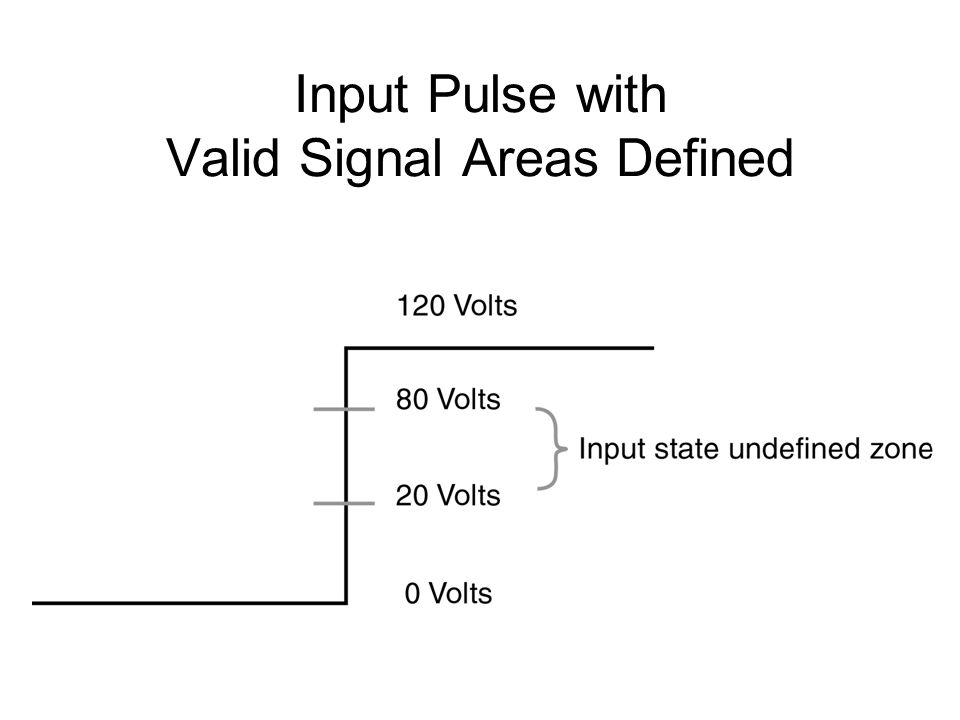 Input Pulse with
Valid Signal Areas Defined

120 Volts

80 Volts

Input state undefined zone

20 Volts

0 Volts